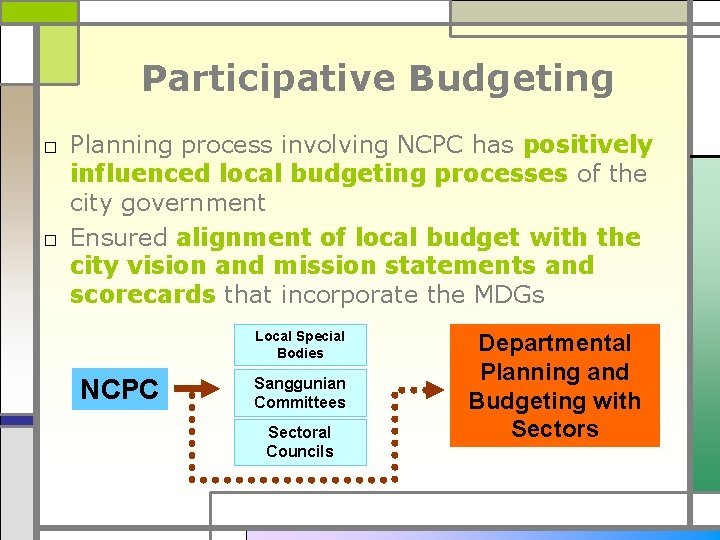 Participative Budgeting

□ Planning process involving NCPC has positively influenced local budgeting processes of the city government

□ Ensured alignment of local budget with the city vision and mission statements and scorecards that incorporate the MDGs

NCPC

Local Special Bodies

Sanggunian Committees

Sectoral Councils

Departmental Planning and Budgeting with Sectors